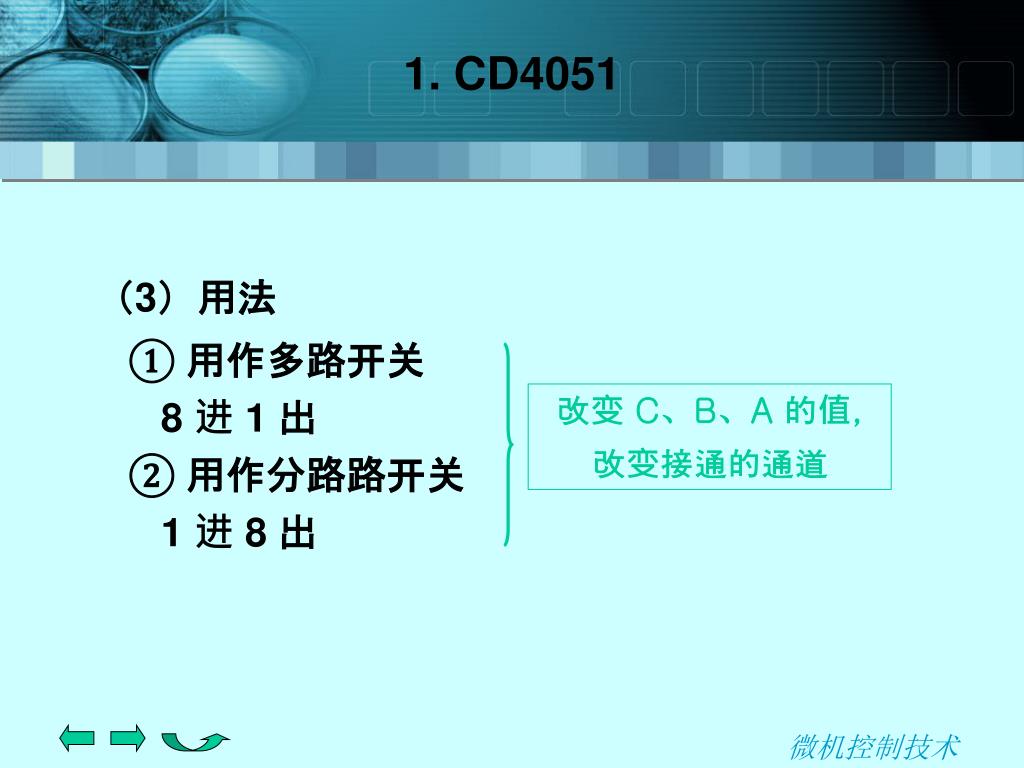 1. CD4051

（3） 用法

① 用作多路开关

8 进 1 出

② 用作分路路开关

1 进 8 出

改变 C、B、A 的值，改变接通的通道

微机控制技术